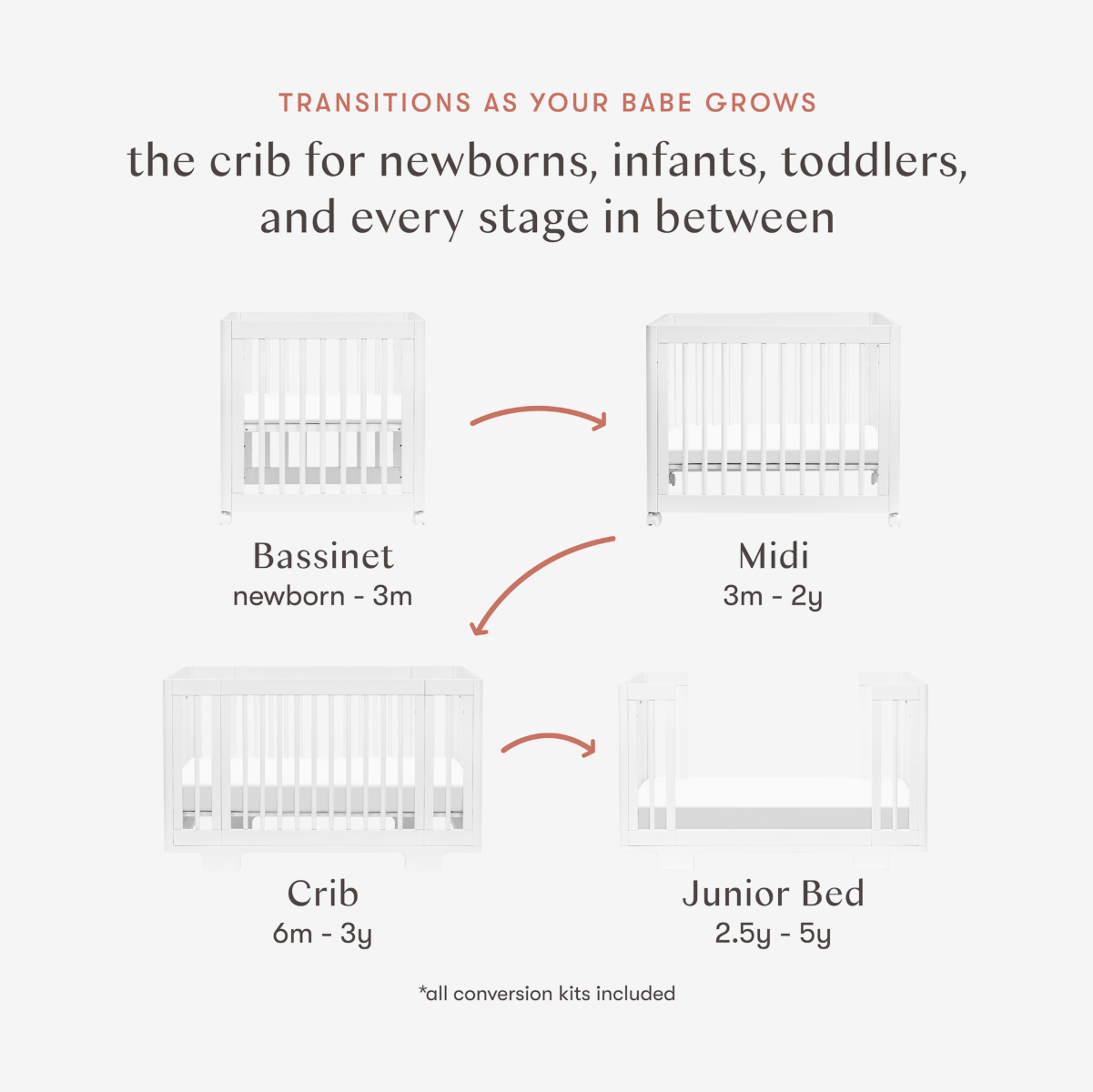 TRANSITIONS AS YOUR BABE GROWS

the crib for newborns, infants, toddlers, and every stage in between

Bassinet
newborn - 3m

Midi
3m - 2y

Crib
6m - 3y

Junior Bed
2.5y - 5y

*all conversion kits included